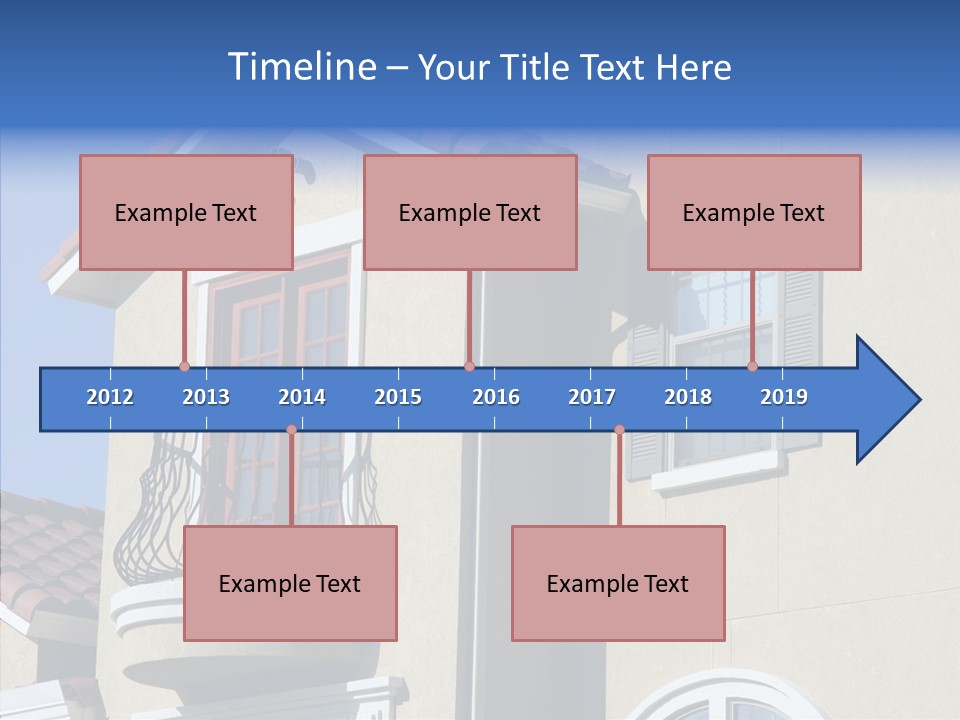 Timeline – Your Title Text Here

Example Text

Example Text

Example Text

2012 2013 2014 2015 2016 2017 2018 2019

Example Text

Example Text